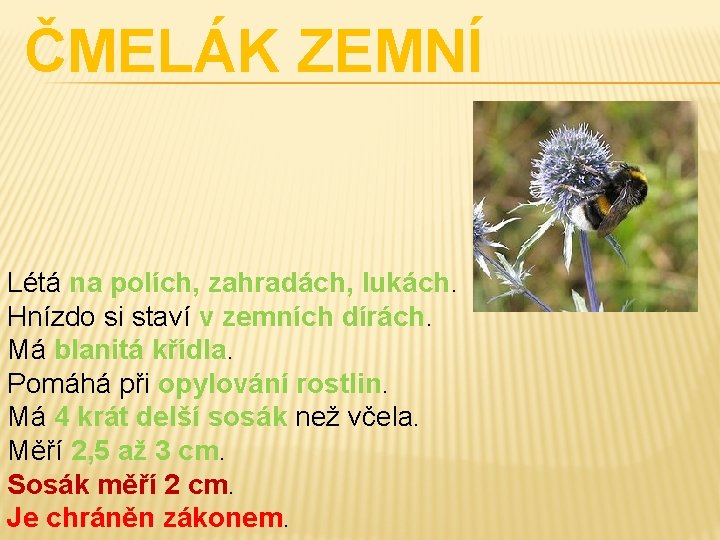 ČMELÁK ZEMNÍ

Létá na polích, zahradách, lukách.
Hnízdo si staví v zemních dírách.
Má blanitá křídla.
Pomáhá při opylování rostlin.
Má 4 krát delší sosák než včela.
Měří 2,5 až 3 cm.
Sosák měří 2 cm.
Je chráněn zákonem.